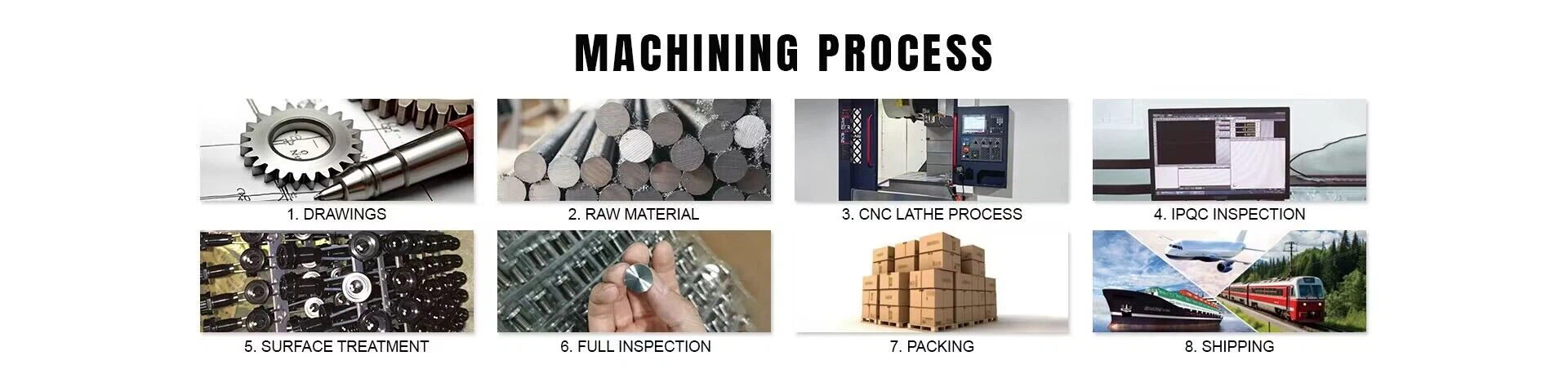 MACHINING PROCESS

1. DRAWINGS

2. RAW MATERIAL

3. CNC LATHE PROCESS

4. IPQC INSPECTION

5. SURFACE TREATMENT

6. FULL INSPECTION

7. PACKING

8. SHIPPING